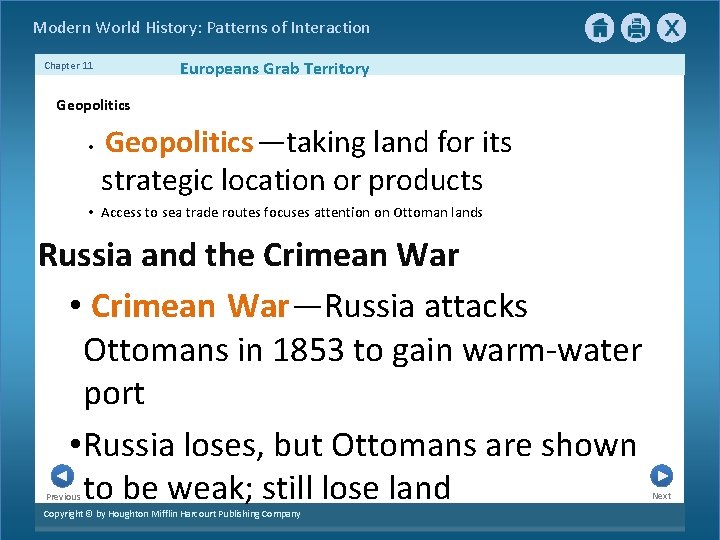 Modern World History: Patterns of Interaction

X

Chapter 11

Europeans Grab Territory

Geopolitics

• Geopolitics—taking land for its strategic location or products

• Access to sea trade routes focuses attention on Ottoman lands

Russia and the Crimean War

• Crimean War—Russia attacks Ottomans in 1853 to gain warm-water port

•Russia loses, but Ottomans are shown to be weak; still lose land

Previous

Next

Copyright © by Houghton Mifflin Harcourt Publishing Company